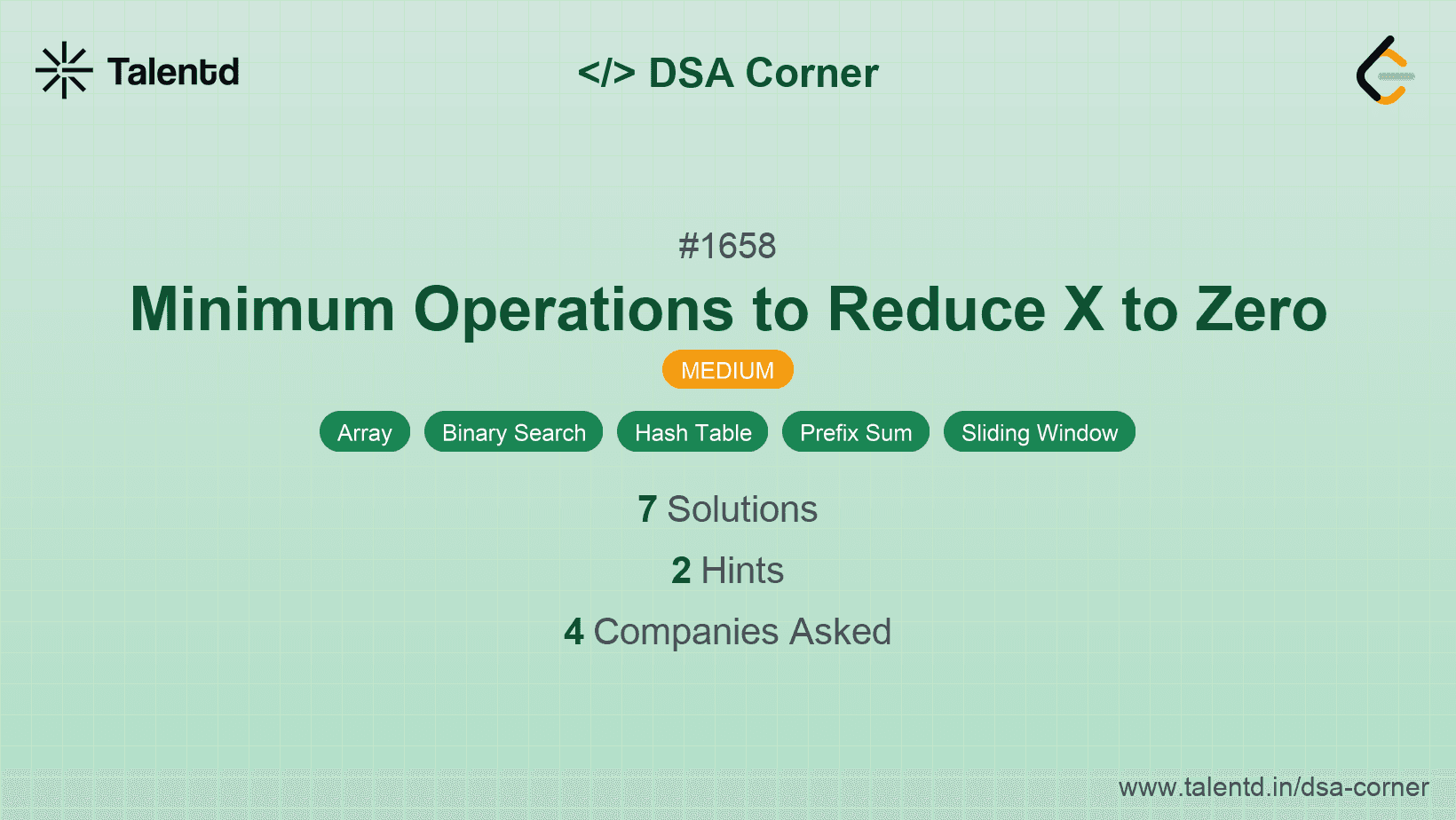 Talentd

</> DSA Corner

#1658

Minimum Operations to Reduce X to Zero

MEDIUM

Array Binary Search Hash Table Prefix Sum Sliding Window

7 Solutions

2 Hints

4 Companies Asked

www.talentd.in/dsa-corner